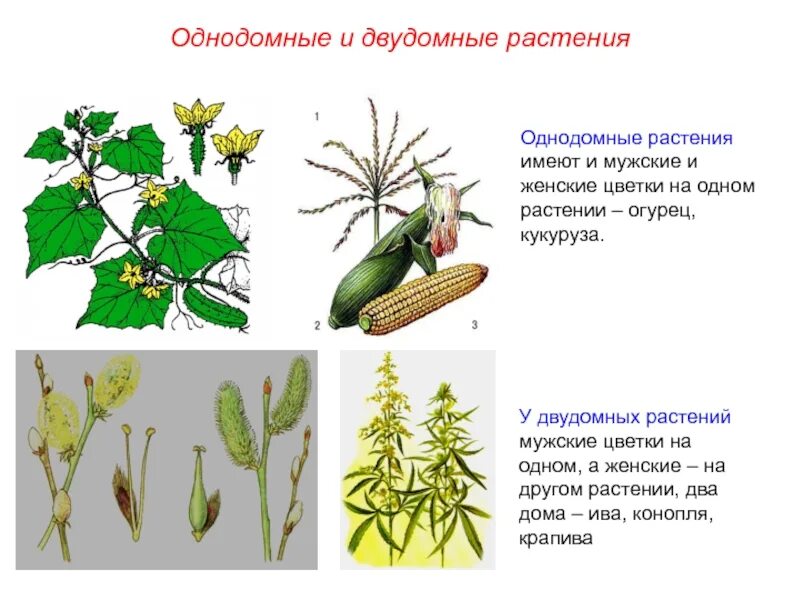 Однодомные и двудомные растения

1

2

3

Однодомные растения имеют и мужские и женские цветки на одном растении – огурец, кукуруза.

У двудомных растений мужские цветки на одном, а женские – на другом растении, два дома – ива, конопля, крапива